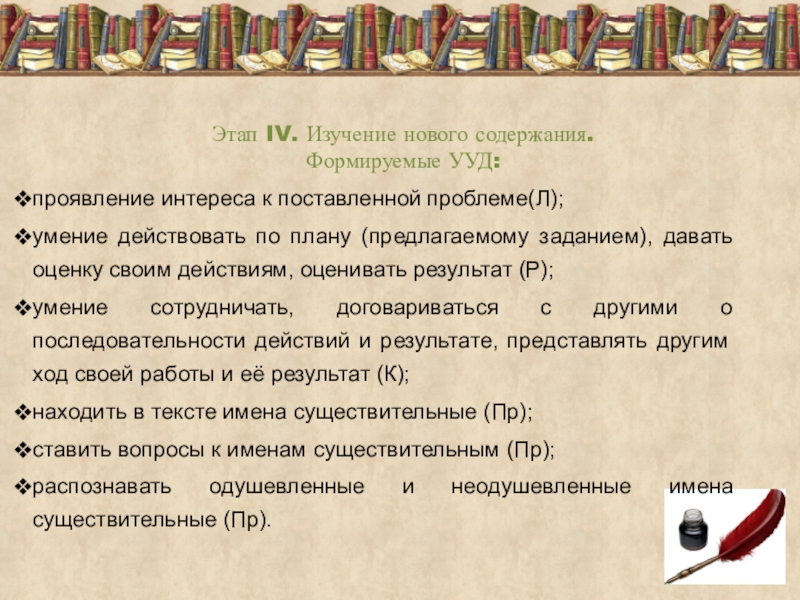 Этап IV. Изучение нового содержания.
Формируемые УУД:

❖проявление интереса к поставленной проблеме(Л);

❖умение действовать по плану (предлагаемому заданием), давать оценку своим действиям, оценивать результат (Р);

❖умение сотрудничать, договариваться с другими о последовательности действий и результате, представлять другим ход своей работы и её результат (К);

❖находить в тексте имена существительные (Пр);

❖ставить вопросы к именам существительным (Пр);

❖распознавать одушевленные и неодушевленные имена существительные (Пр).